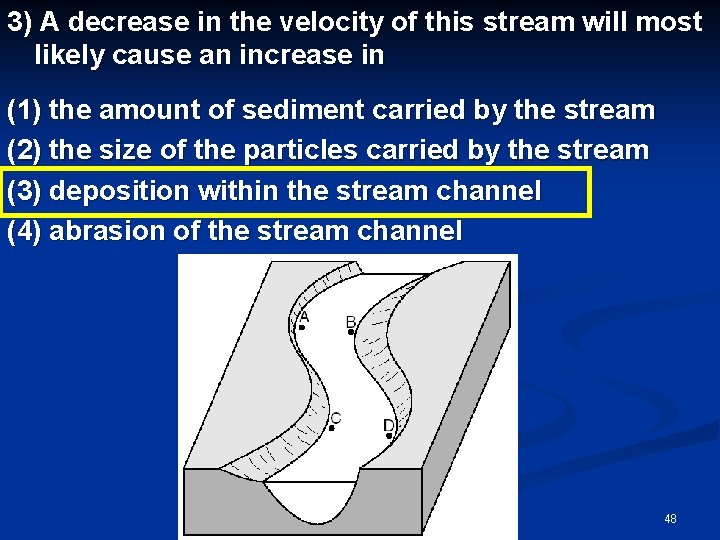 3) A decrease in the velocity of this stream will most likely cause an increase in

(1) the amount of sediment carried by the stream
(2) the size of the particles carried by the stream
(3) deposition within the stream channel
(4) abrasion of the stream channel

A
B
C
D

48